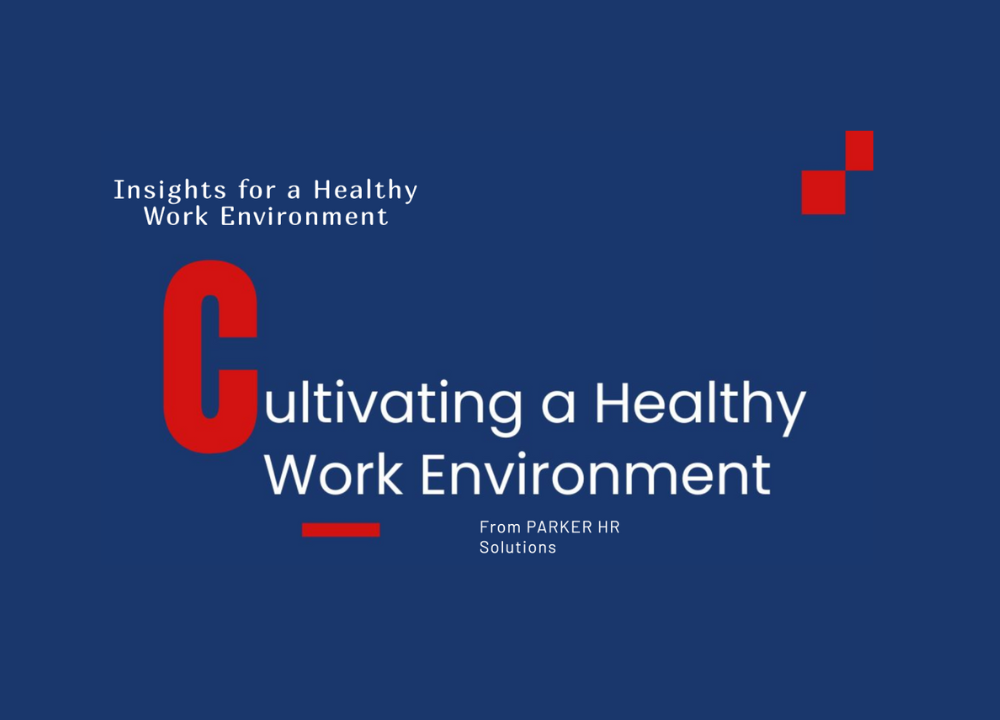 Insights for a Healthy Work Environment

Cultivating a Healthy Work Environment

From PARKER HR Solutions